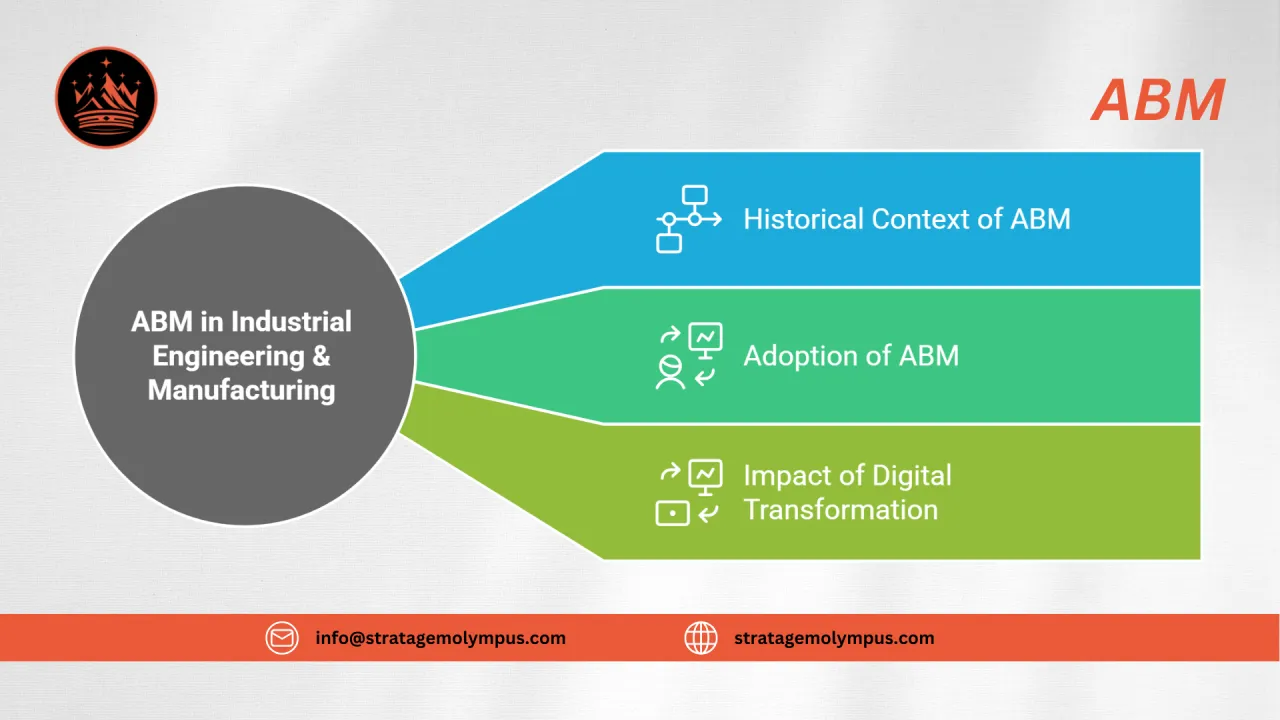 ABM

ABM in Industrial Engineering & Manufacturing

Historical Context of ABM

Adoption of ABM

Impact of Digital Transformation

info@stratagemolympus.com

stratagemolympus.com